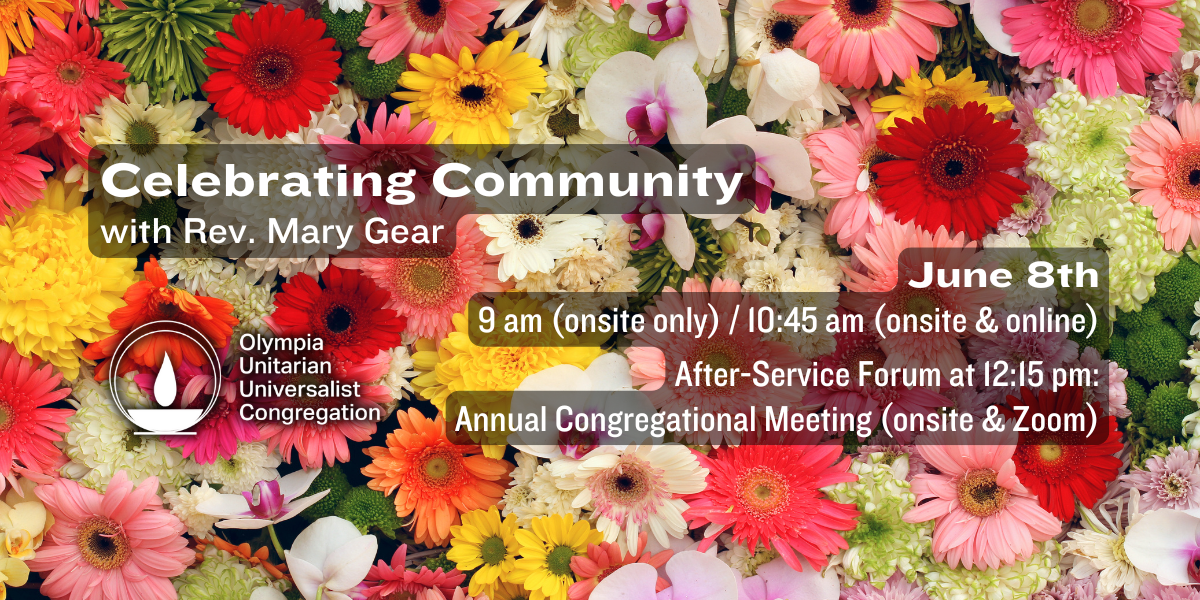 Celebrating Community
with Rev. Mary Gear

June 8th
9 am (onsite only) / 10:45 am (onsite & online)
After-Service Forum at 12:15 pm:
Annual Congregational Meeting (onsite & Zoom)

Olympia
Unitarian
Universalist
Congregation